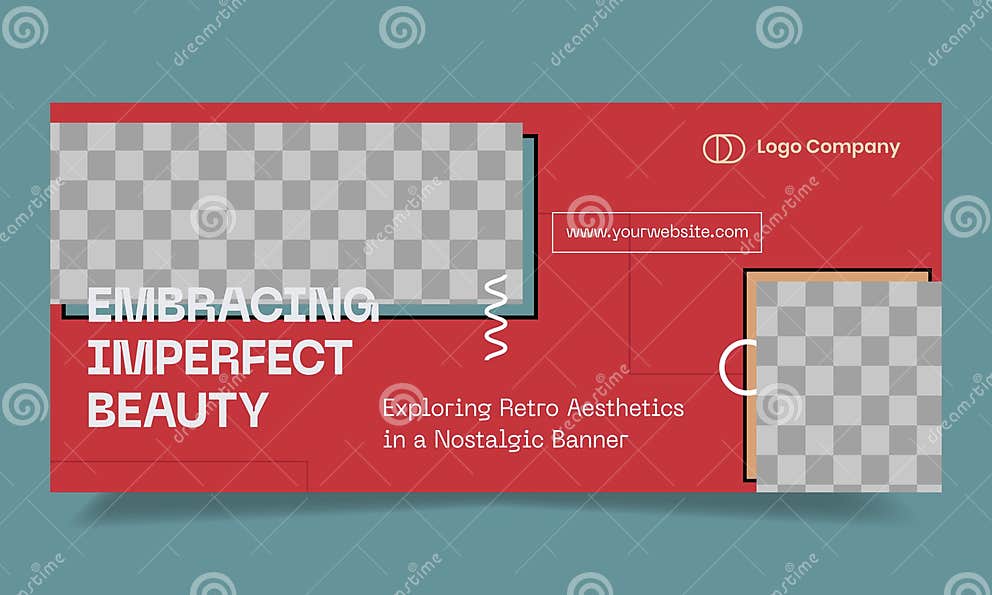 Logo Company

www.yourwebsite.com

EMBRACING IMPERFECT BEAUTY

Exploring Retro Aesthetics in a Nostalgic Banner

dreamstime